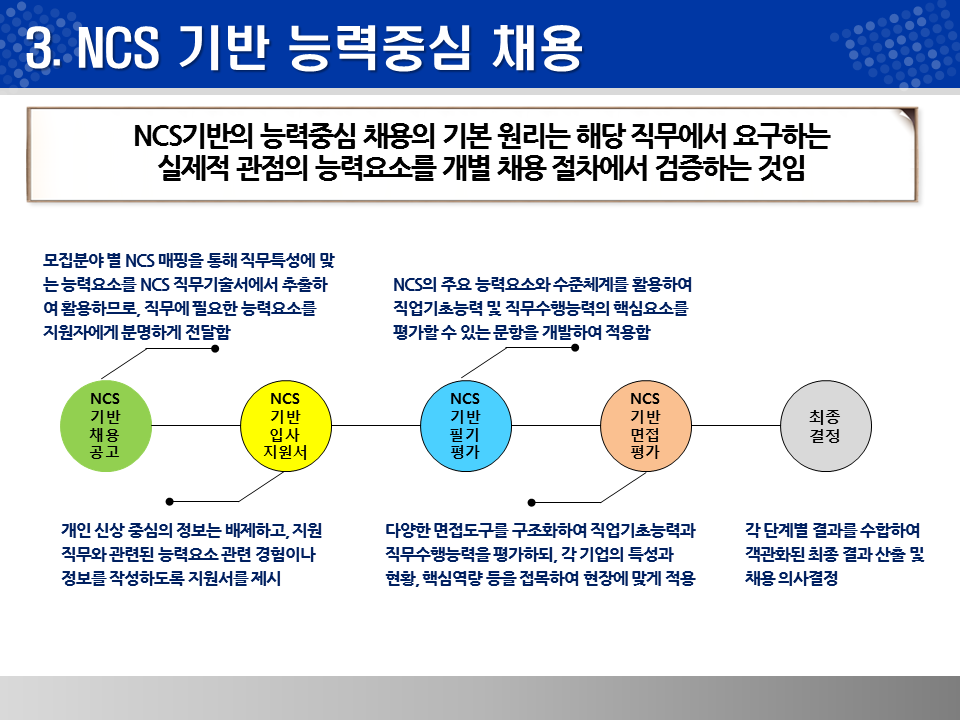 3. NCS 기반 능력중심 채용

NCS기반의 능력중심 채용의 기본 원리는 해당 직무에서 요구하는 실제적 관점의 능력요소를 개별 채용 절차에서 검증하는 것임

모집분야 별 NCS 매핑을 통해 직무특성에 맞는 능력요소를 NCS 직무기술서에서 추출하여 활용하므로, 직무에 필요한 능력요소를 지원자에게 분명하게 전달함

NCS의 주요 능력요소와 수준체계를 활용하여 직업기초능력 및 직무수행능력의 핵심요소를 평가할 수 있는 문항을 개발하여 적용함

NCS 기반 채용 공고

NCS 기반 입사 지원서

NCS 기반 필기 평가

NCS 기반 면접 평가

최종 결정

개인 신상 중심의 정보는 배제하고, 지원 직무와 관련된 능력요소 관련 경험이나 정보를 작성하도록 지원서를 제시

다양한 면접도구를 구조화하여 직업기초능력과 직무수행능력을 평가하되, 각 기업의 특성과 현황, 핵심역량 등을 접목하여 현장에 맞게 적용

각 단계별 결과를 수합하여 객관화된 최종 결과 산출 및 채용 의사결정